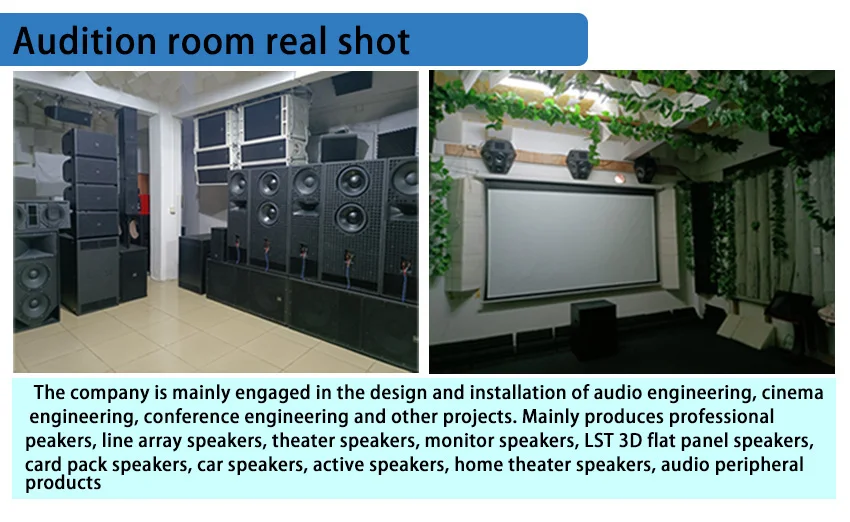 Audition room real shot

The company is mainly engaged in the design and installation of audio engineering, cinema engineering, conference engineering and other projects. Mainly produces professional peakers, line array speakers, theater speakers, monitor speakers, LST 3D flat panel speakers, card pack speakers, car speakers, active speakers, home theater speakers, audio peripheral products